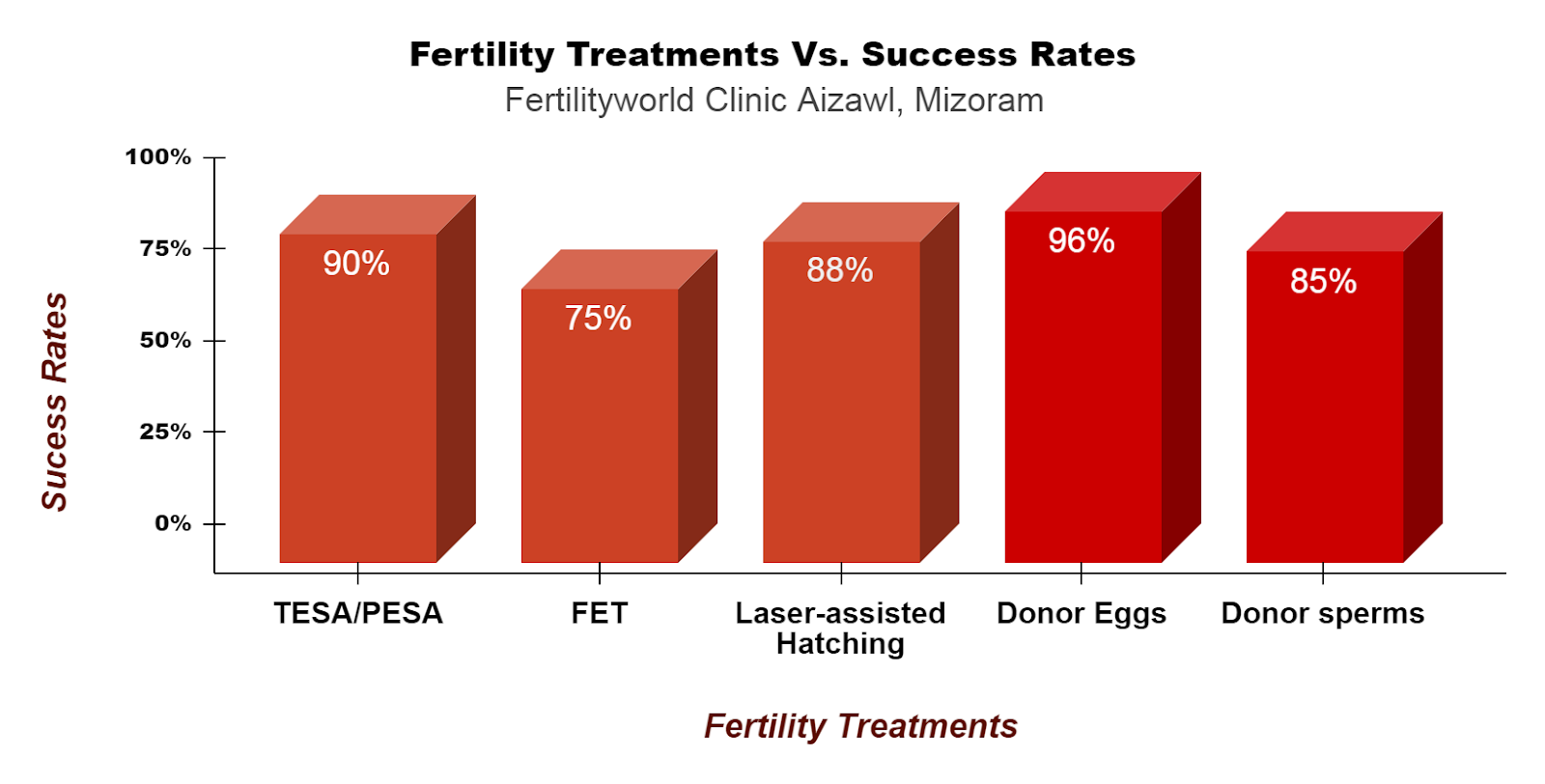 Fertility Treatments Vs. Success Rates
Fertilityworld Clinic Aizawl, Mizoram

Sucess Rates

100%
75%
50%
25%
0%

90%
75%
88%
96%
85%

TESA/PESA
FET
Laser-assisted Hatching
Donor Eggs
Donor sperms

Fertility Treatments